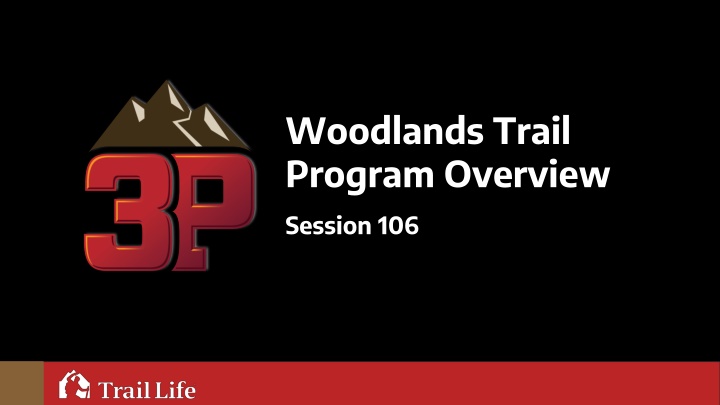 3P

Woodlands Trail Program Overview

Session 106

Trail Life